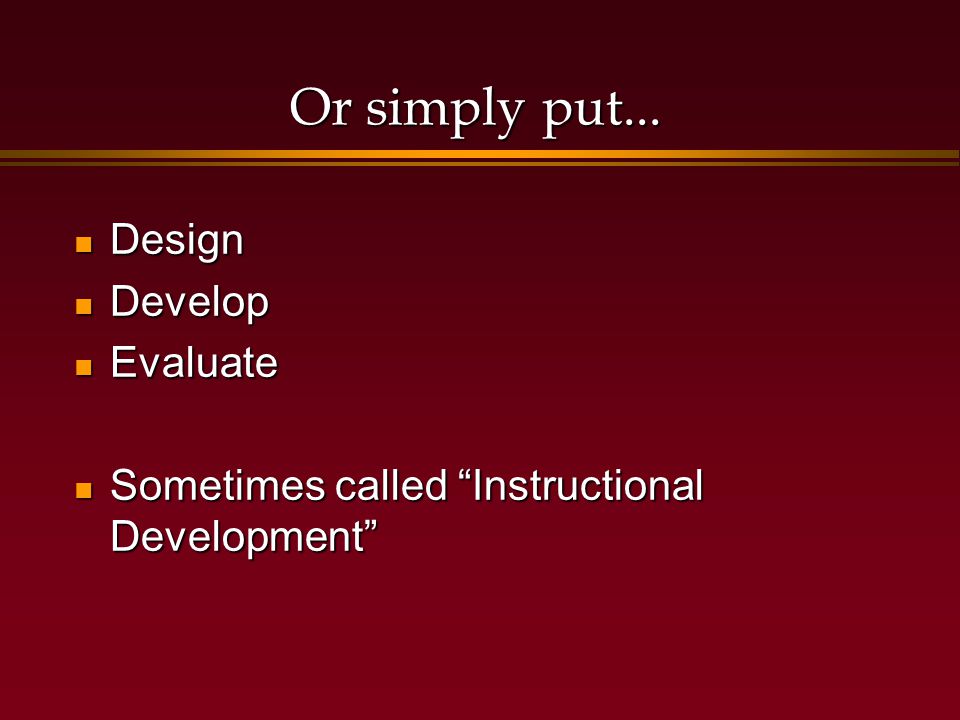 Or simply put...

- Design
- Develop
- Evaluate

- Sometimes called “Instructional Development”